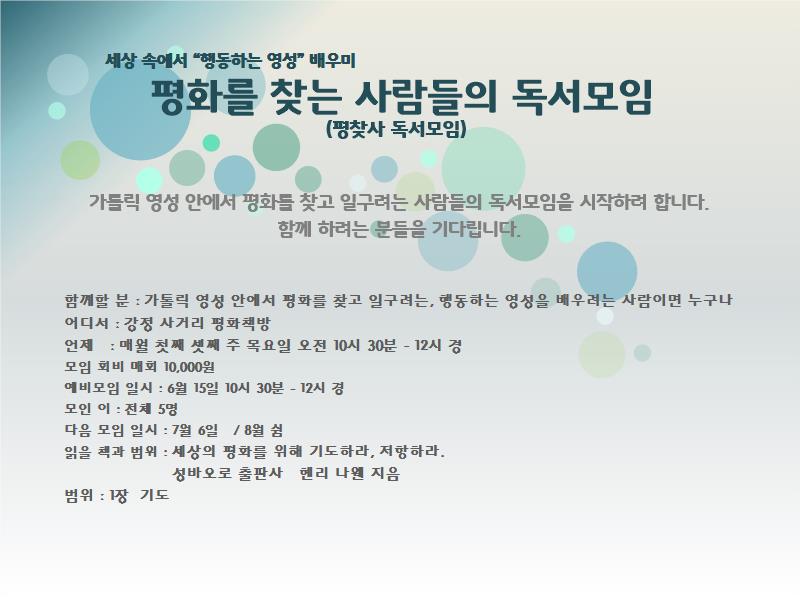 세상 속에서 "행동하는 영성" 배우미
평화를 찾는 사람들의 독서모임
(평찾사 독서모임)

가톨릭 영성 안에서 평화를 찾고 일구려는 사람들의 독서모임을 시작하려 합니다.
함께 하려는 분들을 기다립니다.

함께할 분 : 가톨릭 영성 안에서 평화를 찾고 일구려는, 행동하는 영성을 배우려는 사람이면 누구나
어디서 : 강정 사거리 평화책방
언제 : 매월 첫째 셋째 주 목요일 오전 10시 30분 - 12시 경
모임 회비 매회 10,000원
예비모임 일시 : 6월 15일 10시 30분 - 12시 경
모인 이 : 전체 5명
다음 모임 일시 : 7월 6일 / 8월 쉼
읽을 책과 범위 : 세상의 평화를 위해 기도하라, 저항하라.
성바오로 출판사 헨리 나웬 지음
범위 : 1장 기도